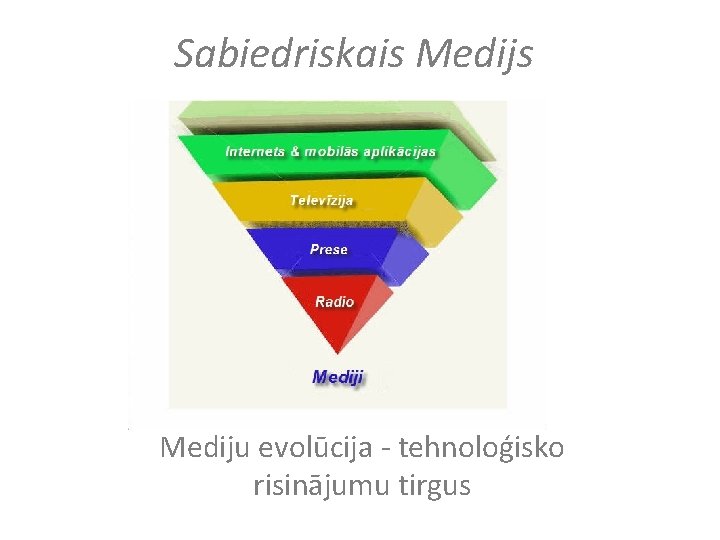 Sabiedriskais Medijs

Internets & mobilās aplikācijas

Televīzija

Prese

Radio

Mediji

Mediju evolūcija - tehnoloģisko risinājumu tirgus